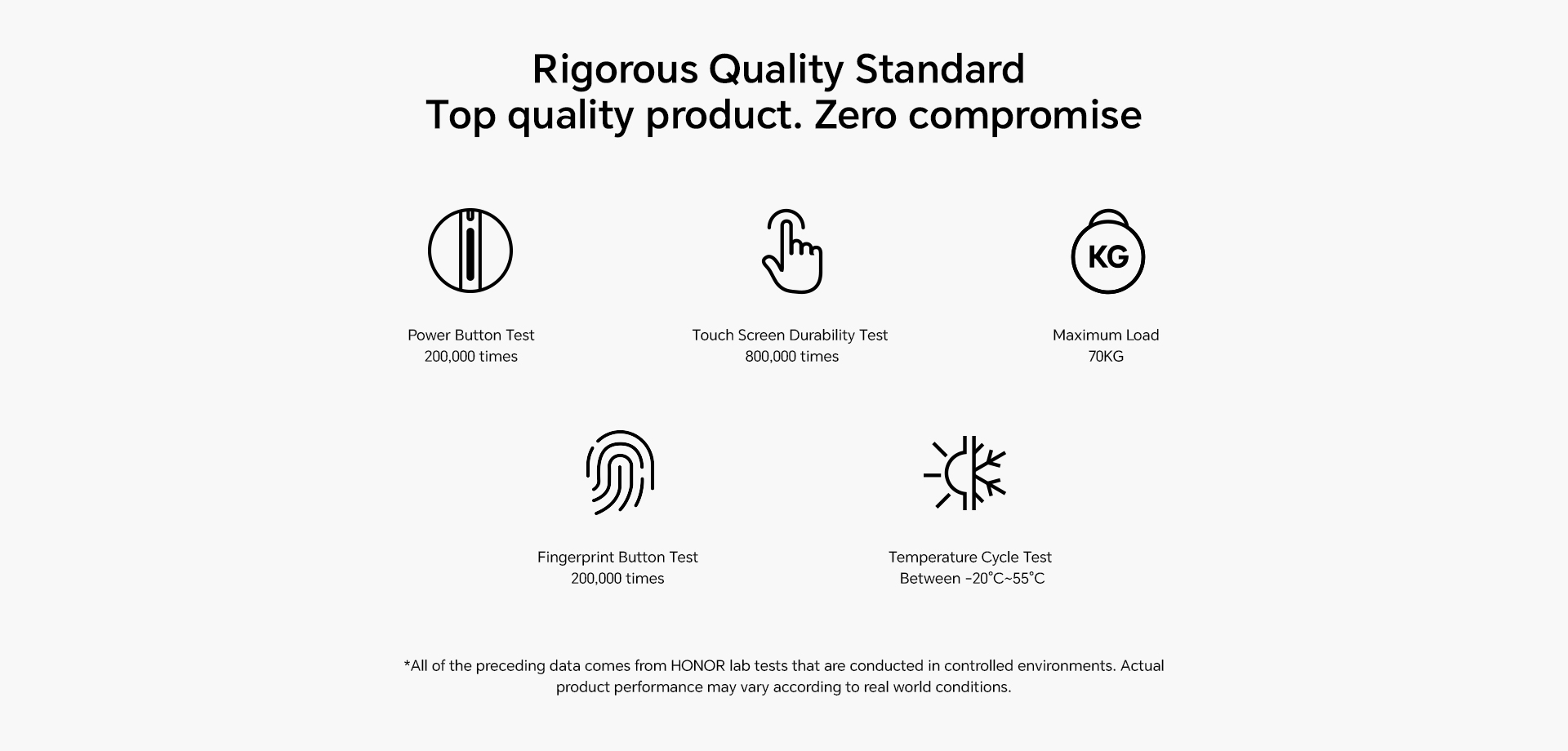 Rigorous Quality Standard
Top quality product. Zero compromise

Power Button Test
200,000 times

Touch Screen Durability Test
800,000 times

KG

Maximum Load
70KG

Fingerprint Button Test
200,000 times

Temperature Cycle Test
Between -20°C~55°C

*All of the preceding data comes from HONOR lab tests that are conducted in controlled environments. Actual product performance may vary according to real world conditions.